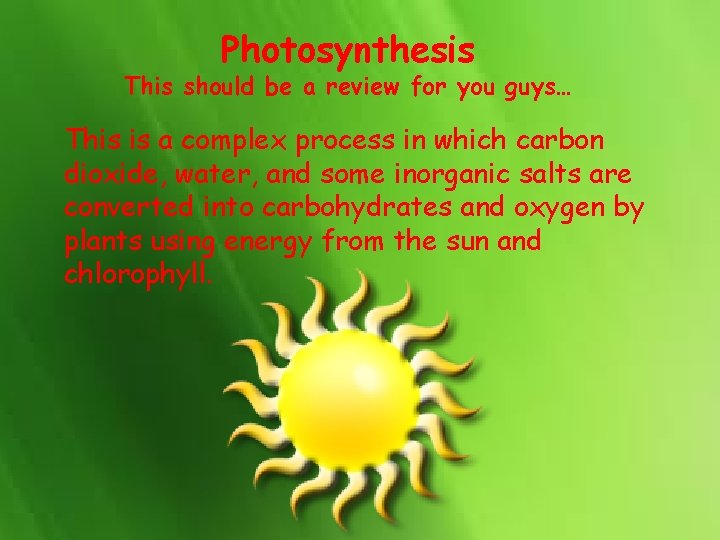 Photosynthesis
This should be a review for you guys…

This is a complex process in which carbon dioxide, water, and some inorganic salts are converted into carbohydrates and oxygen by plants using energy from the sun and chlorophyll.